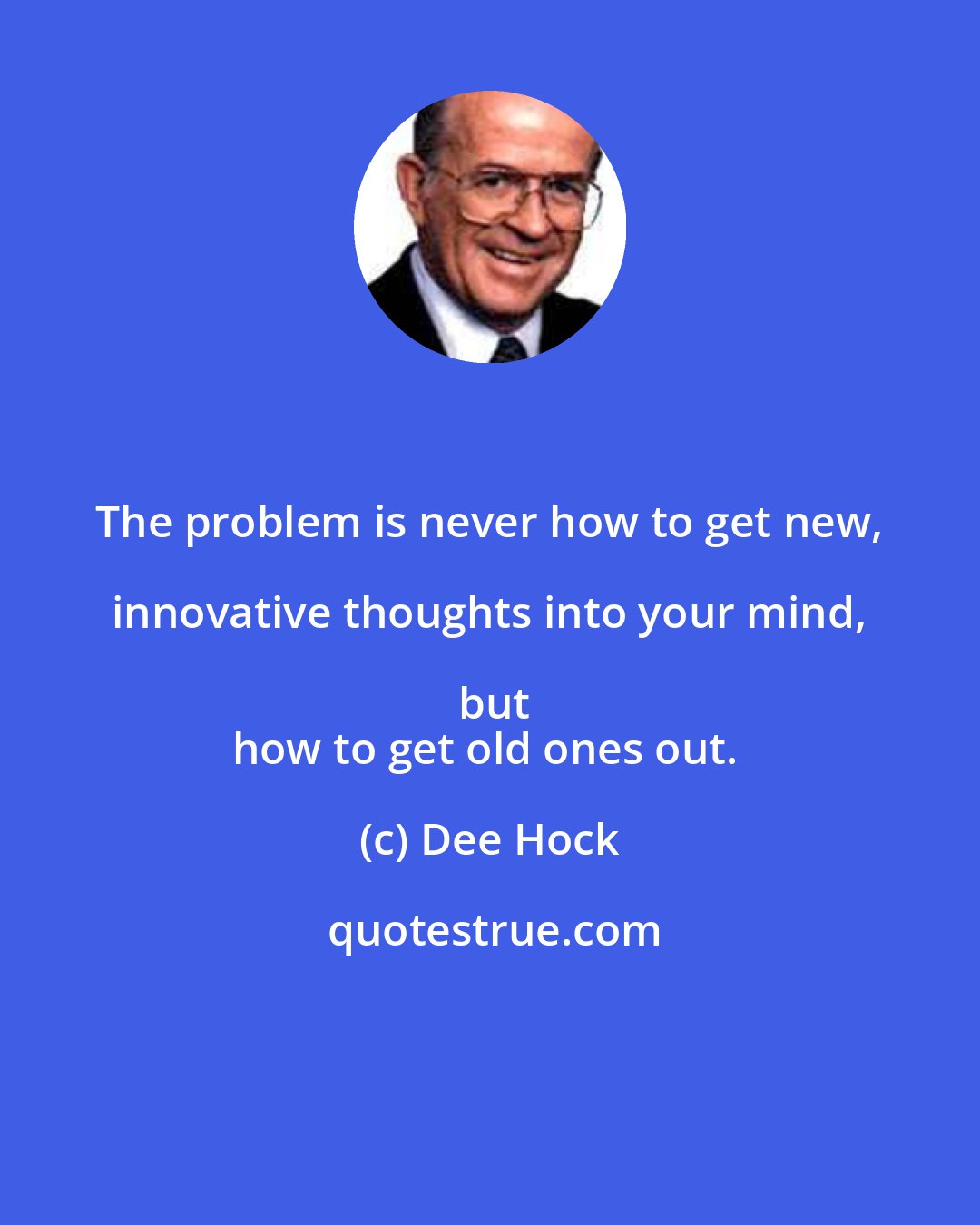 The problem is never how to get new, innovative thoughts into your mind, but
how to get old ones out.

(c) Dee Hock

quotestrue.com